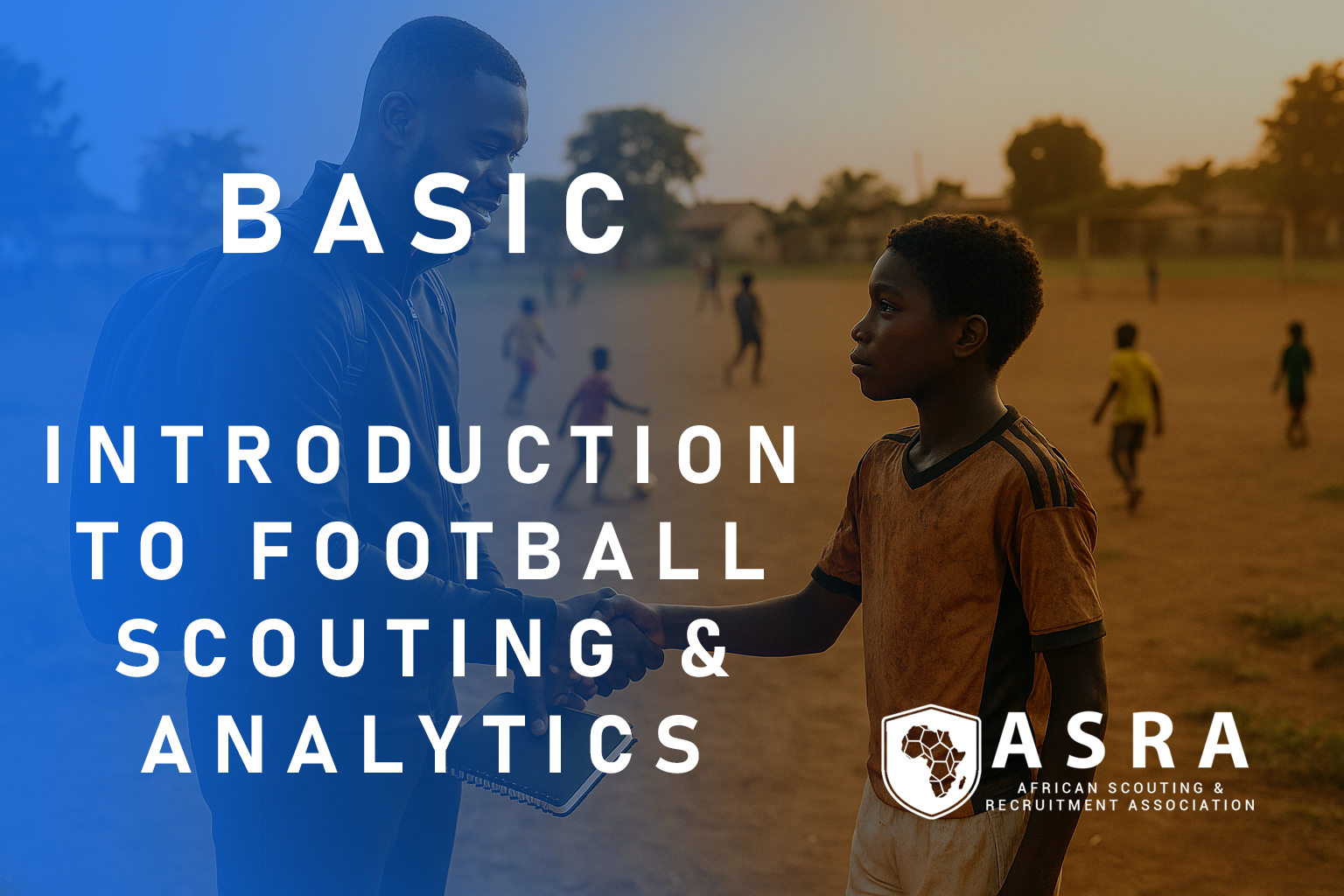 BASIC

INTRODUCTION TO FOOTBALL SCOUTING & ANALYTICS

ASRA
AFRICAN SCOUTING & RECRUITMENT ASSOCIATION